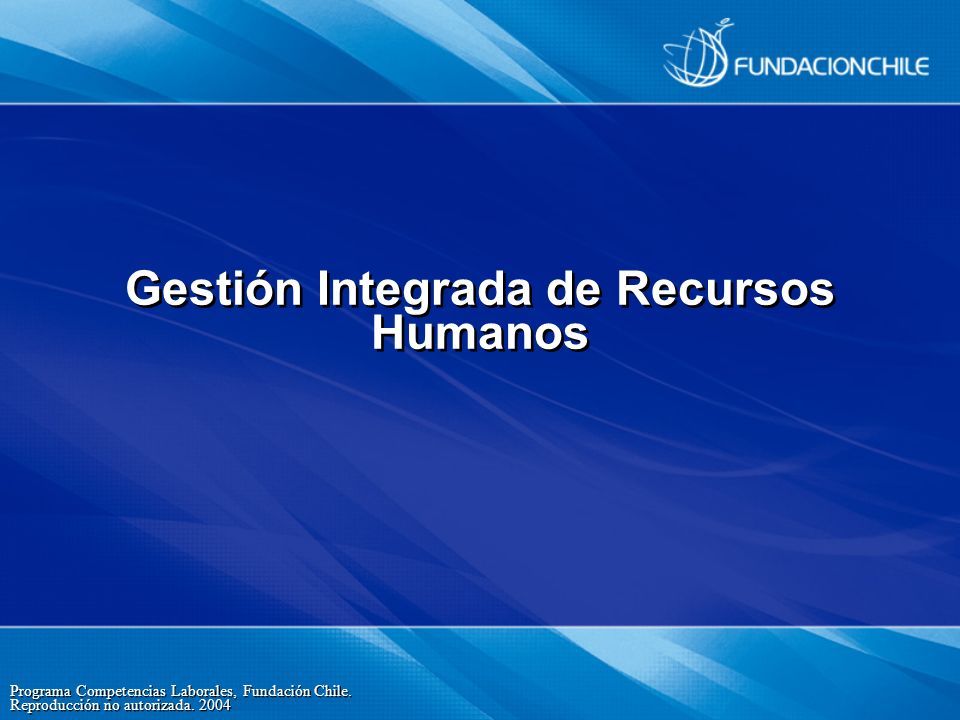 FUNDACIONCHILE

Gestión Integrada de Recursos Humanos

Programa Competencias Laborales, Fundación Chile.
Reproducción no autorizada. 2004